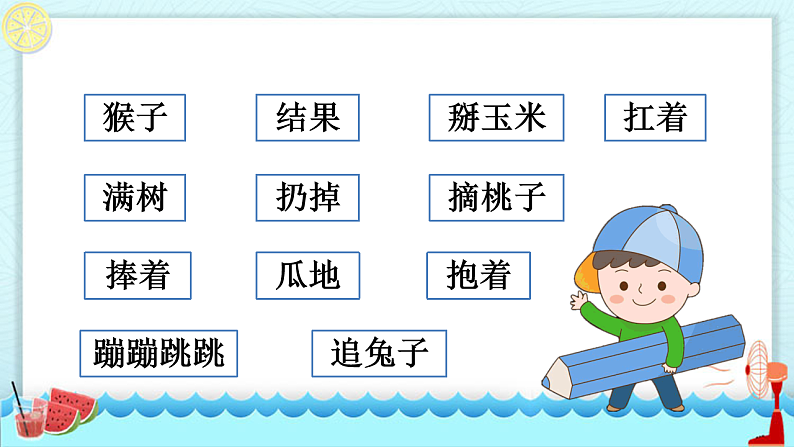 猴子　结果　掰玉米　扛着

满树　扔掉　摘桃子

捧着　瓜地　抱着

蹦蹦跳跳　追兔子